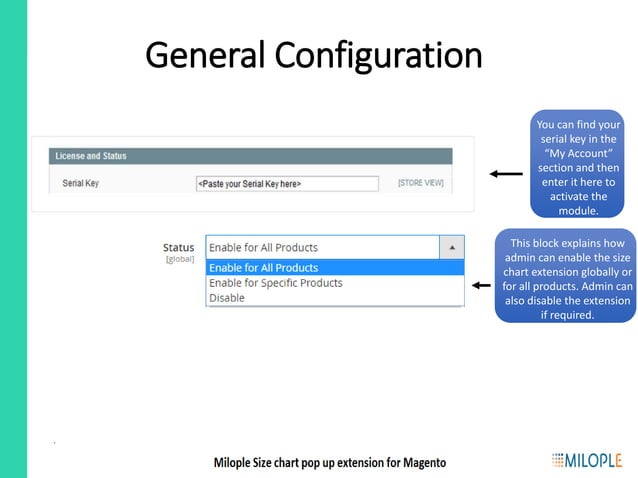 General Configuration

License and Status

Serial Key

<Paste your Serial Key here>

[STORE VIEW]

You can find your serial key in the "My Account" section and then enter it here to activate the module.

Status
[global]

Enable for All Products

Enable for All Products
Enable for Specific Products
Disable

This block explains how admin can enable the size chart extension globally or for all products. Admin can also disable the extension if required.

Milople Size chart pop up extension for Magento

MILOPLE